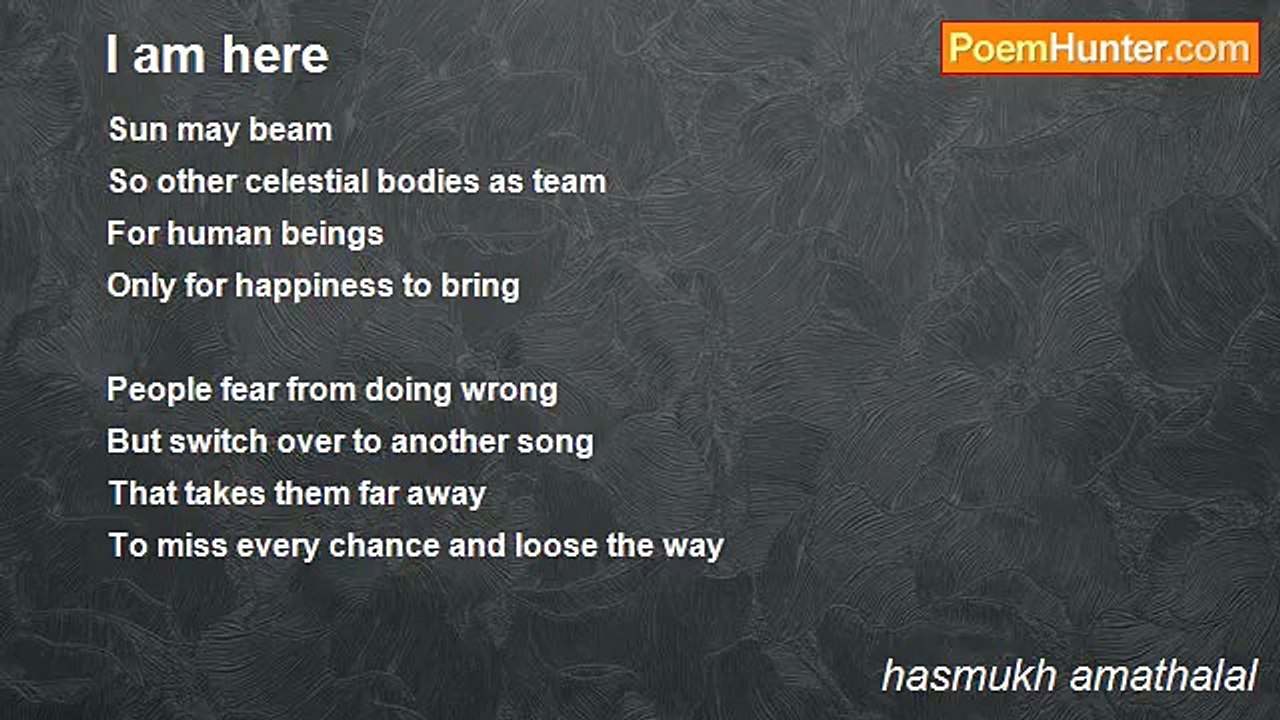 I am here

PoemHunter.com

Sun may beam
So other celestial bodies as team
For human beings
Only for happiness to bring

People fear from doing wrong
But switch over to another song
That takes them far away
To miss every chance and loose the way

hasmukh amathalal